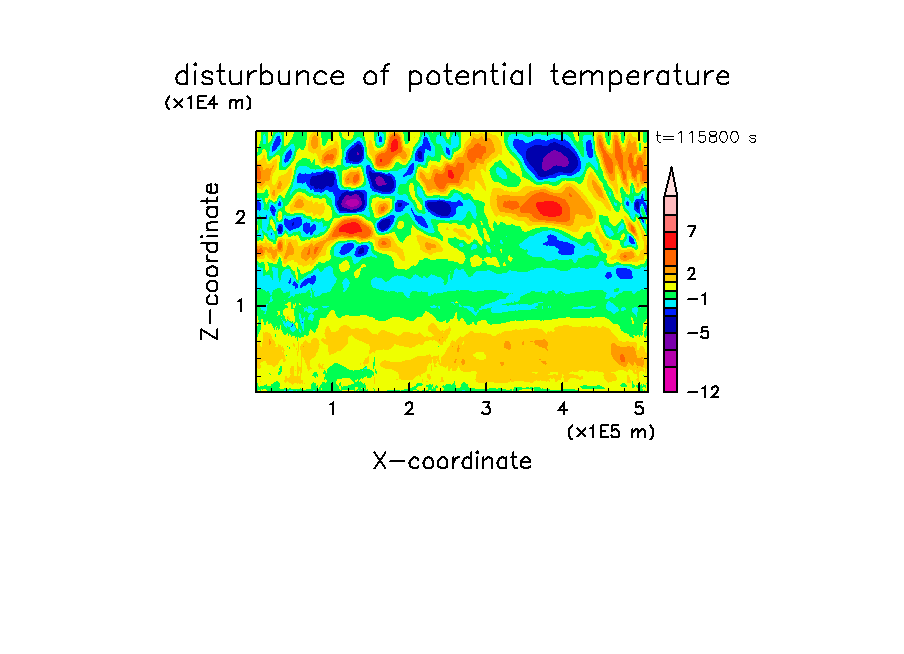 disturbunce of potential temperature

(x1E4 m)

t=115800 s

Z-coordinate

2

1

7

2

−1

−5

−12

1 2 3 4 5

(x1E5 m)

X-coordinate